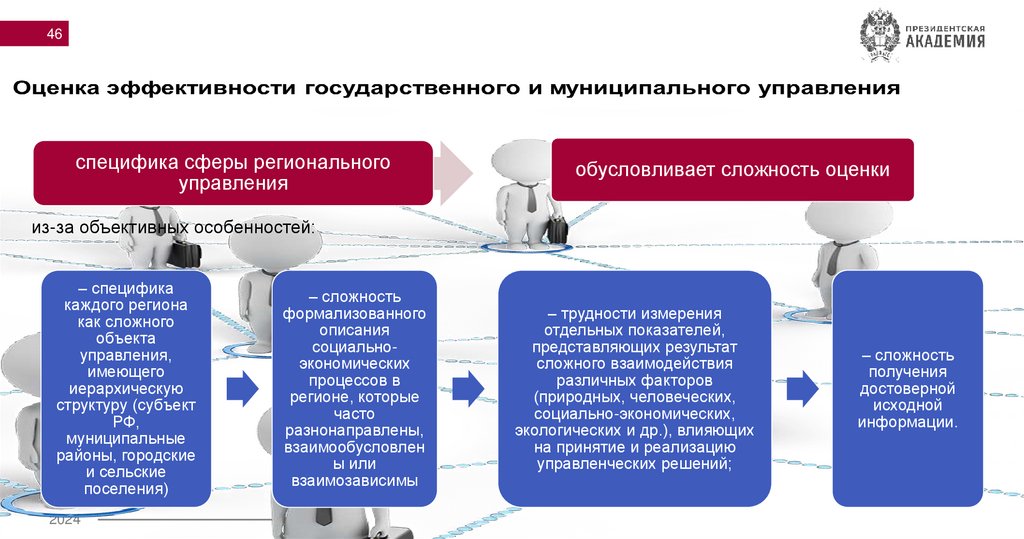 46

ПРЕЗИДЕНТСКАЯ АКАДЕМИЯ

Оценка эффективности государственного и муниципального управления

специфика сферы регионального управления

обусловливает сложность оценки

из-за объективных особенностей:

– специфика каждого региона как сложного объекта управления, имеющего иерархическую структуру (субъект РФ, муниципальные районы, городские и сельские поселения)

– сложность формализованного описания социально-экономических процессов в регионе, которые часто разнонаправлены, взаимообусловлены или взаимозависимы

– трудности измерения отдельных показателей, представляющих результат сложного взаимодействия различных факторов (природных, человеческих, социально-экономических, экологических и др.), влияющих на принятие и реализацию управленческих решений;

– сложность получения достоверной исходной информации.

2024